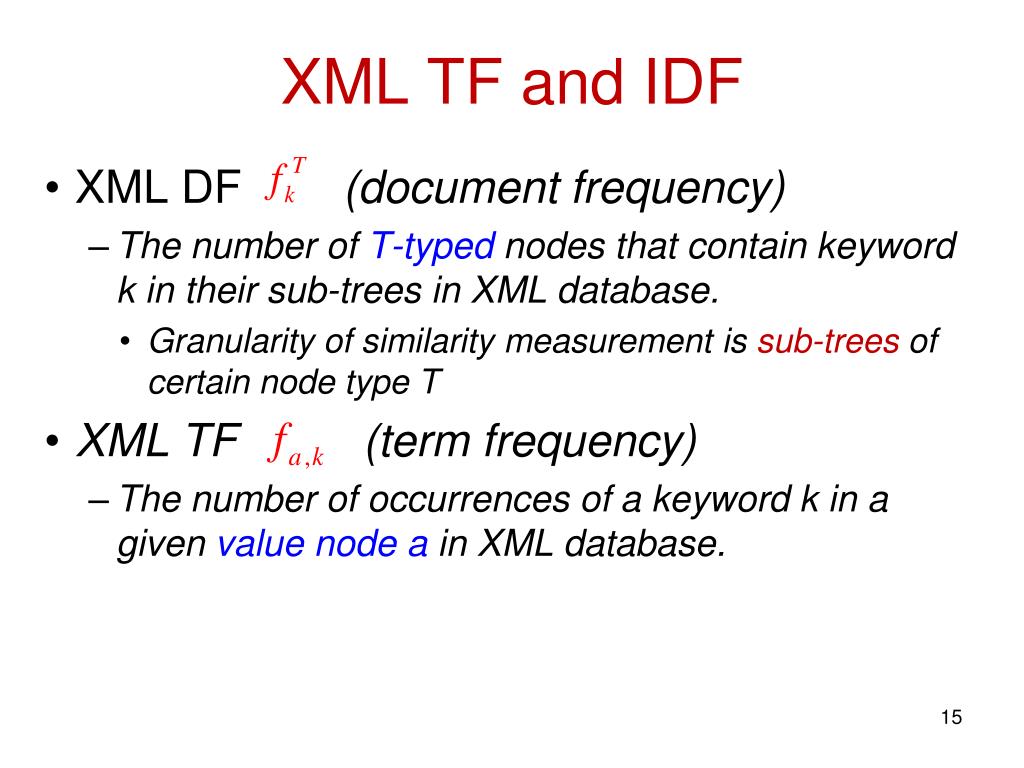 XML TF and IDF

• XML DF $f_k^T$ (document frequency)
– The number of T-typed nodes that contain keyword k in their sub-trees in XML database.
• Granularity of similarity measurement is sub-trees of certain node type T

• XML TF $f_{a,k}$ (term frequency)
– The number of occurrences of a keyword k in a given value node a in XML database.

15